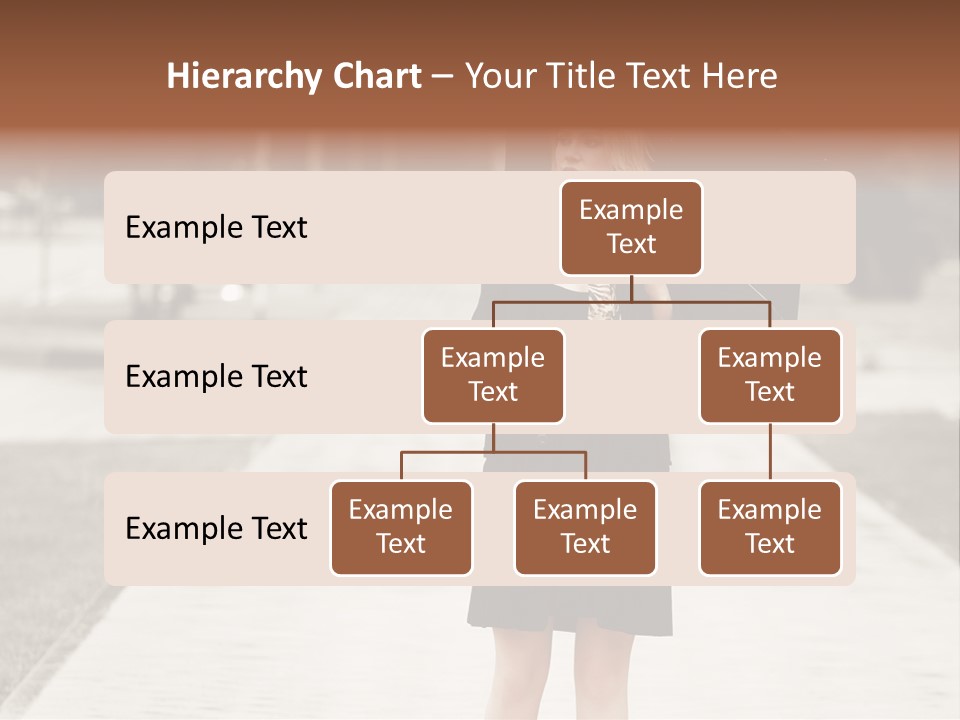 Hierarchy Chart – Your Title Text Here

Example Text

Example Text

Example Text

Example Text

Example Text

Example Text

Example Text

Example Text

Example Text